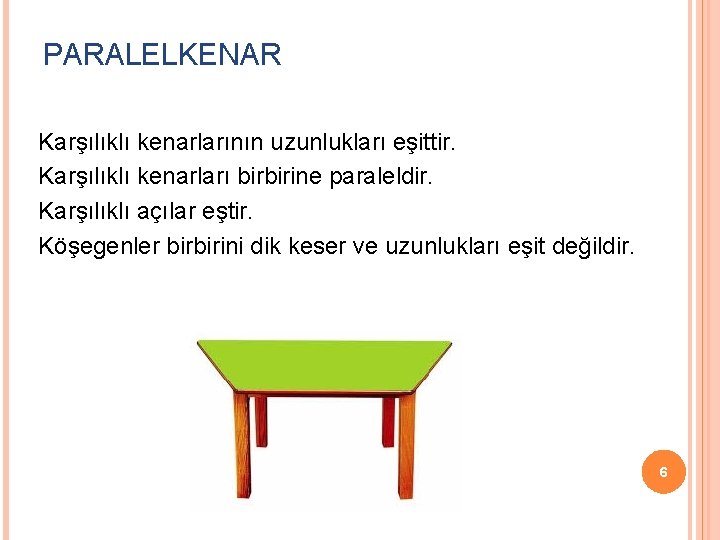 PARALELKENAR

Karşılıklı kenarlarının uzunlukları eşittir.
Karşılıklı kenarları birbirine paraleldir.
Karşılıklı açılar eştir.
Köşegenler birbirini dik keser ve uzunlukları eşit değildir.

6